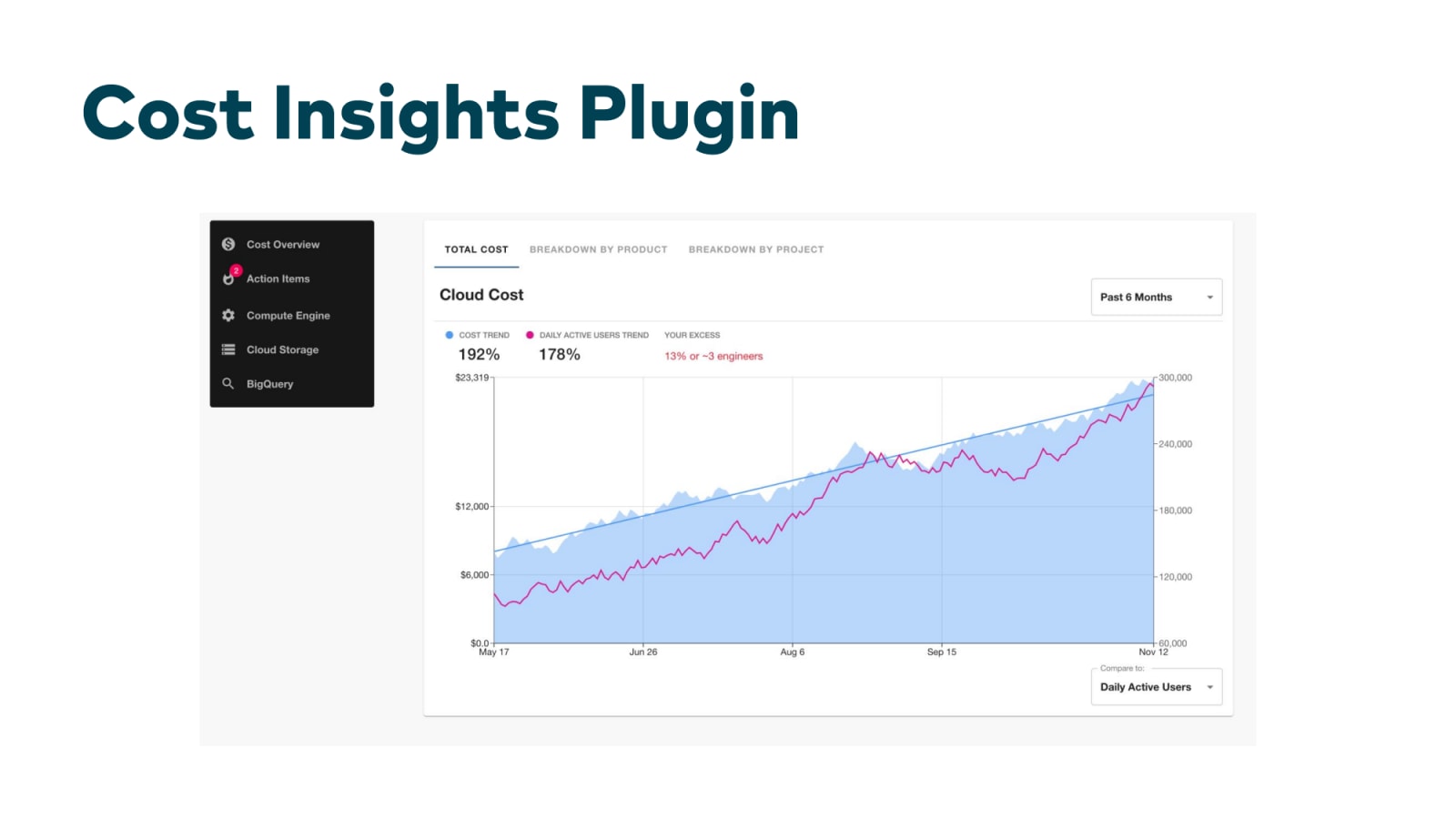 Cost Insights Plugin

Cost Overview
2
Action Items
Compute Engine
Cloud Storage
BigQuery

TOTAL COST BREAKDOWN BY PRODUCT BREAKDOWN BY PROJECT

Cloud Cost

Past 6 Months

COST TREND
192%

DAILY ACTIVE USERS TREND
178%

YOUR EXCESS
13% or ~3 engineers

$23,319
$12,000
$6,000
$0.0

300,000
240,000
180,000
120,000
60,000

May 17
Jun 26
Aug 6
Sep 15
Nov 12

Compare to:
Daily Active Users